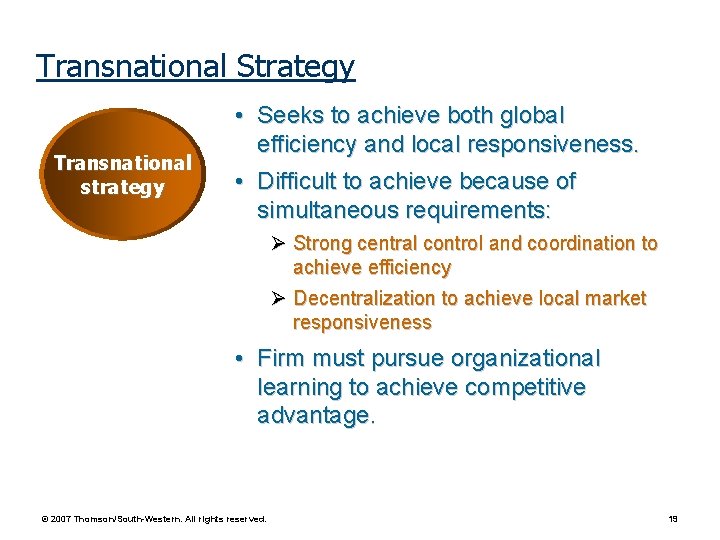 Transnational Strategy

Transnational strategy

• Seeks to achieve both global efficiency and local responsiveness.

• Difficult to achieve because of simultaneous requirements:

➢ Strong central control and coordination to achieve efficiency

➢ Decentralization to achieve local market responsiveness

• Firm must pursue organizational learning to achieve competitive advantage.

© 2007 Thomson/South-Western. All rights reserved.

19